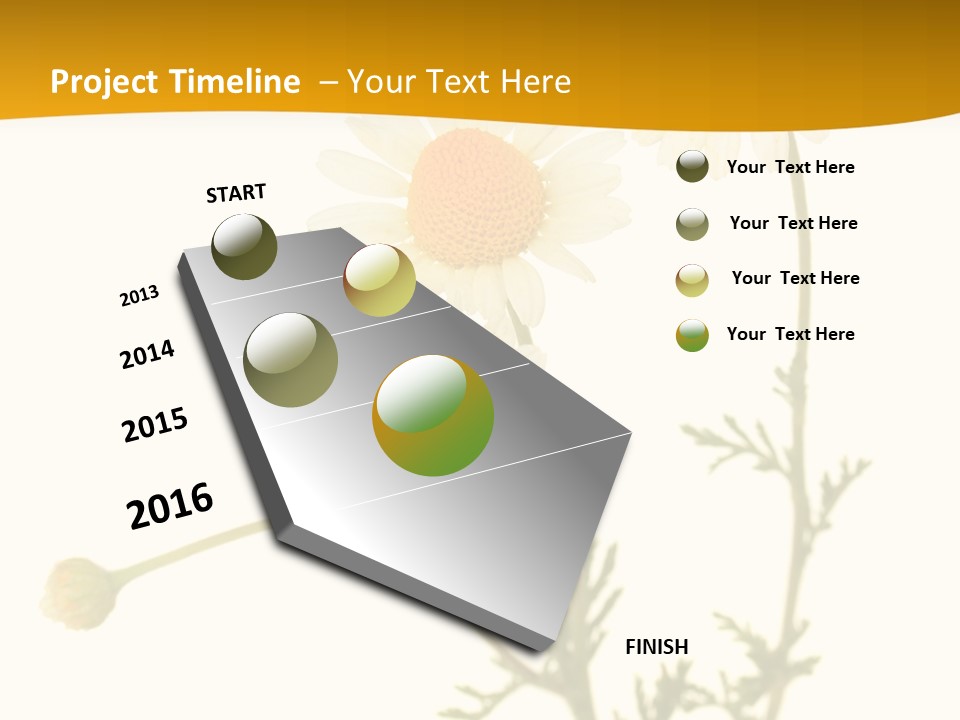 Project Timeline – Your Text Here

START

2013

2014

2015

2016

FINISH

Your Text Here

Your Text Here

Your Text Here

Your Text Here